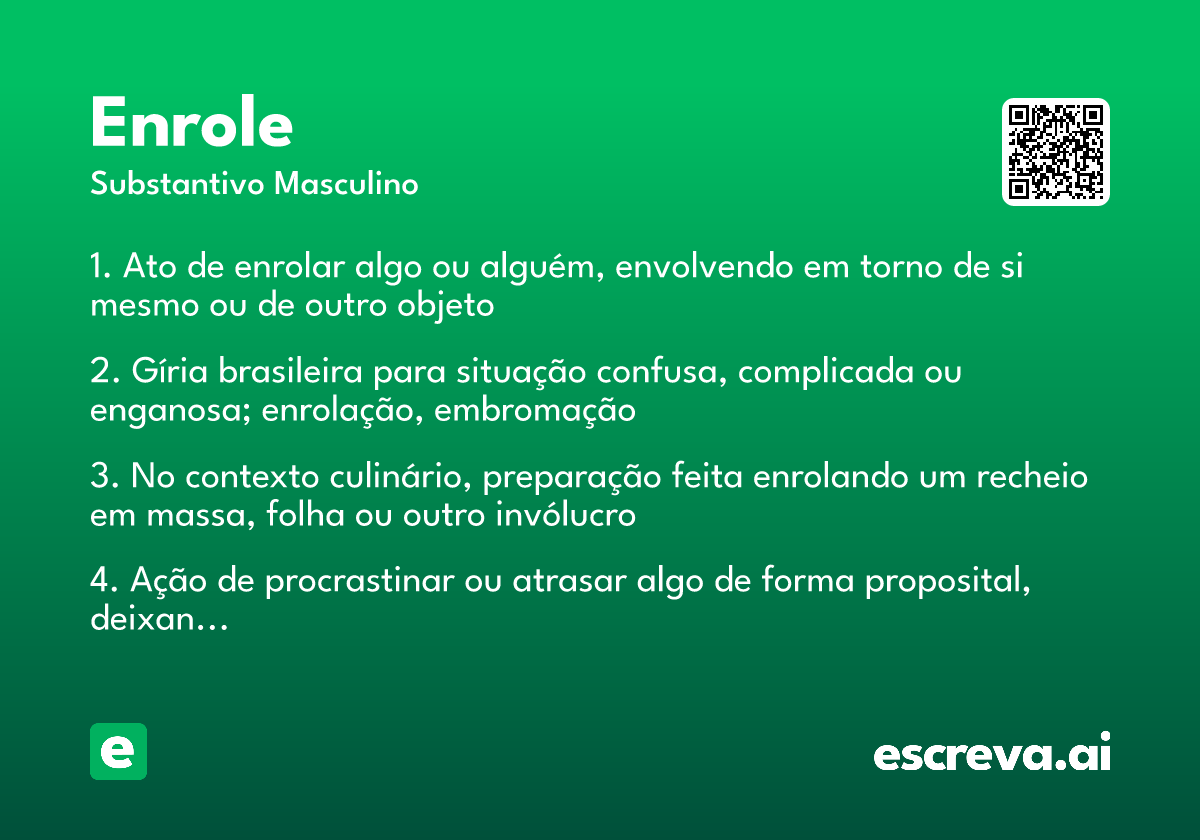 Enrole

Substantivo Masculino

1. Ato de enrolar algo ou alguém, envolvendo em torno de si mesmo ou de outro objeto

2. Gíria brasileira para situação confusa, complicada ou enganosa; enrolação, embromação

3. No contexto culinário, preparação feita enrolando um recheio em massa, folha ou outro invólucro

4. Ação de procrastinar ou atrasar algo de forma proposital, deixan...

e

escreva.ai